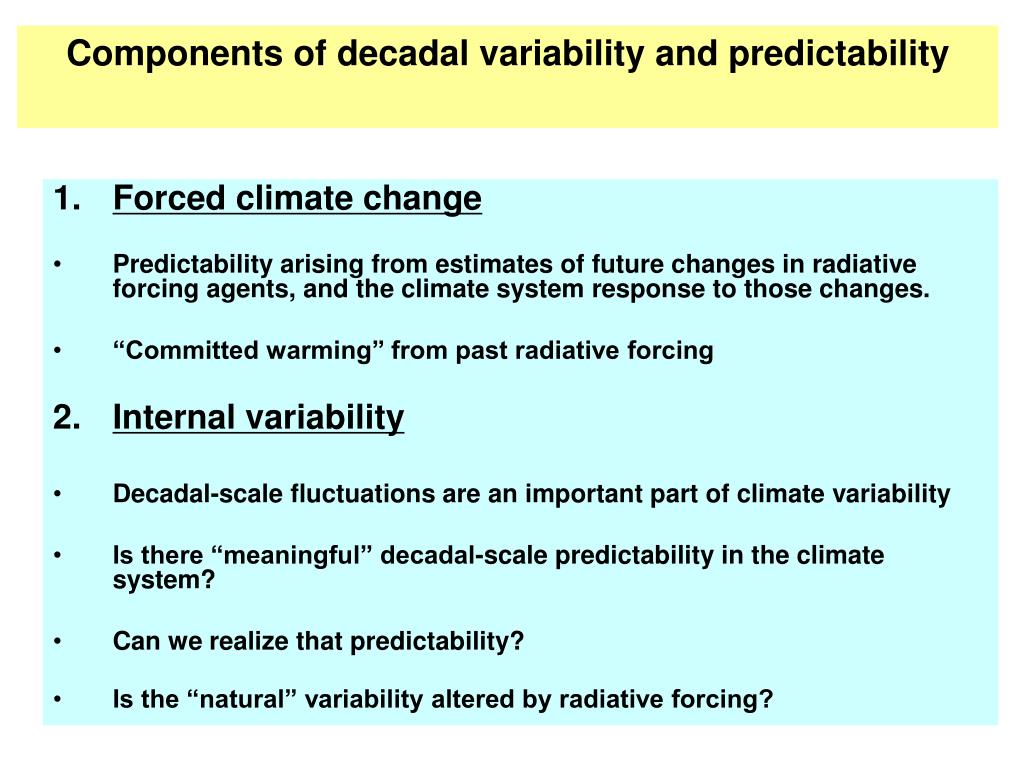 Components of decadal variability and predictability

1. Forced climate change

• Predictability arising from estimates of future changes in radiative forcing agents, and the climate system response to those changes.

• “Committed warming” from past radiative forcing

2. Internal variability

• Decadal-scale fluctuations are an important part of climate variability

• Is there “meaningful” decadal-scale predictability in the climate system?

• Can we realize that predictability?

• Is the “natural” variability altered by radiative forcing?